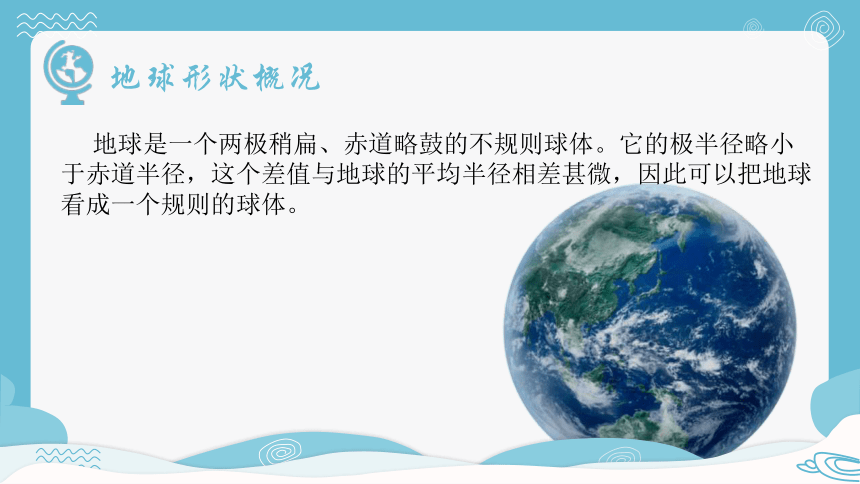 地球形状概况

地球是一个两极稍扁、赤道略鼓的不规则球体。它的极半径略小于赤道半径，这个差值与地球的平均半径相差甚微，因此可以把地球看成一个规则的球体。